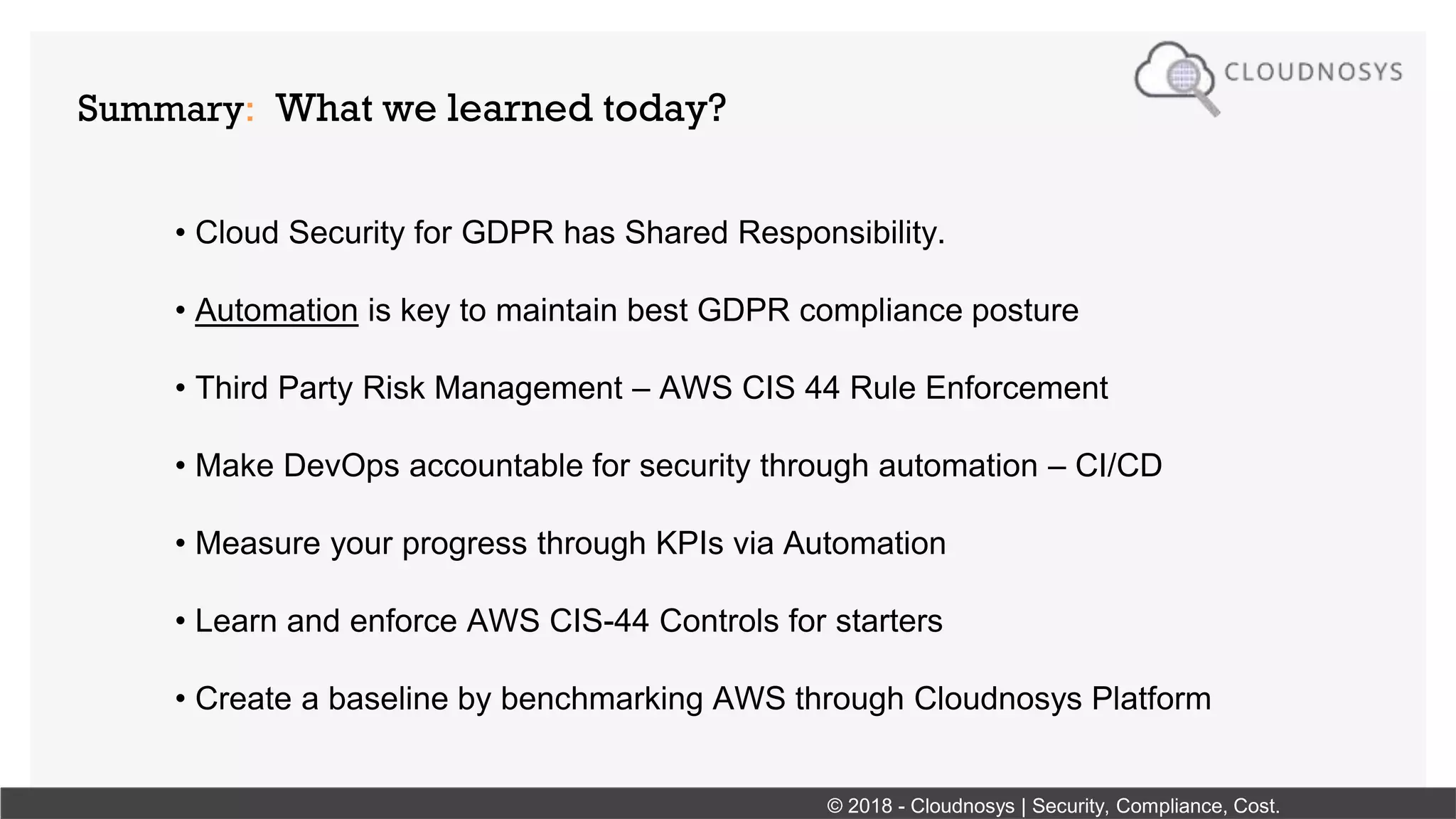 CLOUDNOSYS

Summary: What we learned today?

• Cloud Security for GDPR has Shared Responsibility.

• Automation is key to maintain best GDPR compliance posture

• Third Party Risk Management – AWS CIS 44 Rule Enforcement

• Make DevOps accountable for security through automation – CI/CD

• Measure your progress through KPIs via Automation

• Learn and enforce AWS CIS-44 Controls for starters

• Create a baseline by benchmarking AWS through Cloudnosys Platform

© 2018 - Cloudnosys | Security, Compliance, Cost.